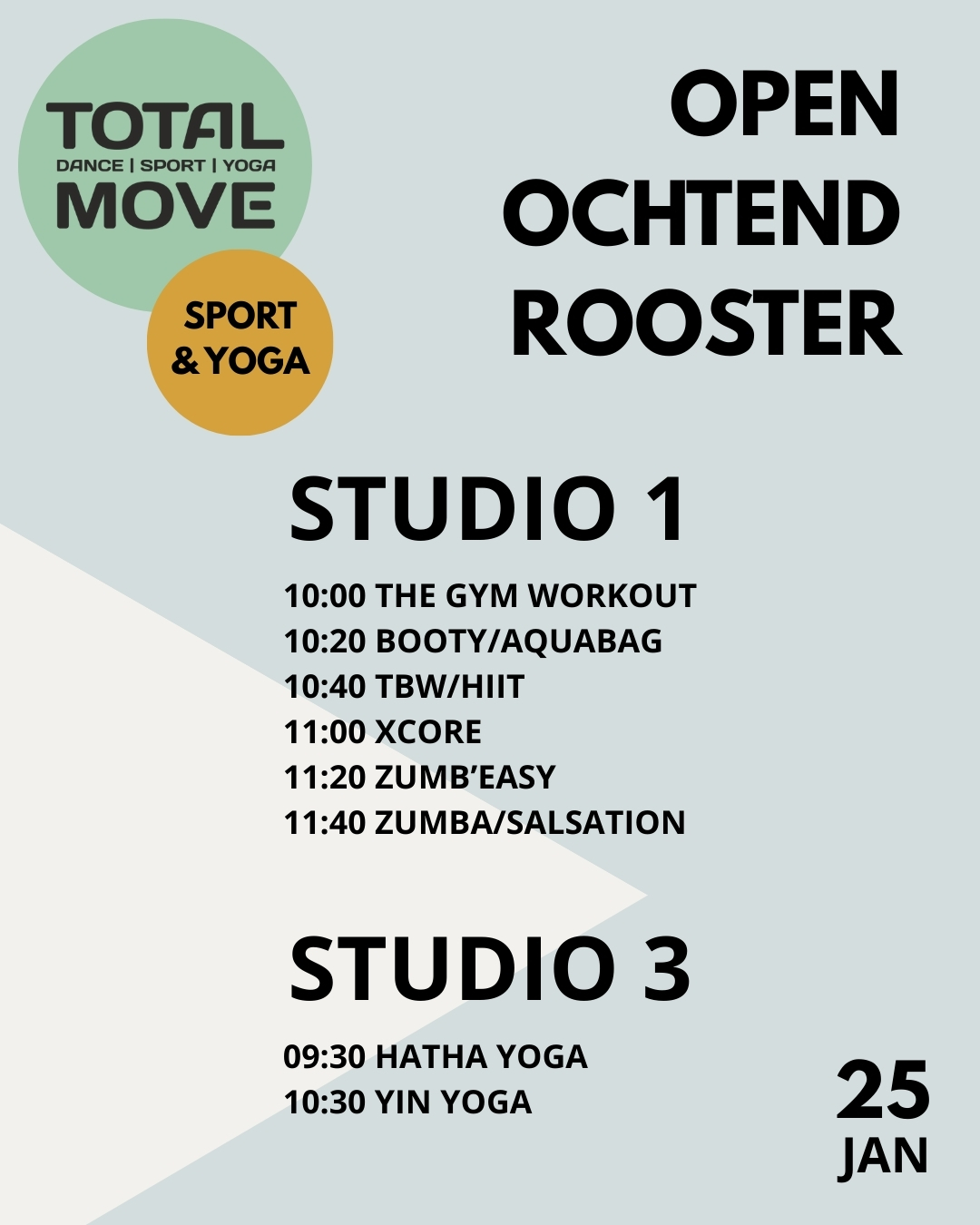 TOTAL
DANCE | SPORT | YOGA
MOVE

SPORT
& YOGA

OPEN
OCHTEND
ROOSTER

STUDIO 1

10:00 THE GYM WORKOUT
10:20 BOOTY/AQUABAG
10:40 TBW/HIIT
11:00 XCORE
11:20 ZUMB'EASY
11:40 ZUMBA/SALSATION

STUDIO 3

09:30 HATHA YOGA
10:30 YIN YOGA

25
JAN